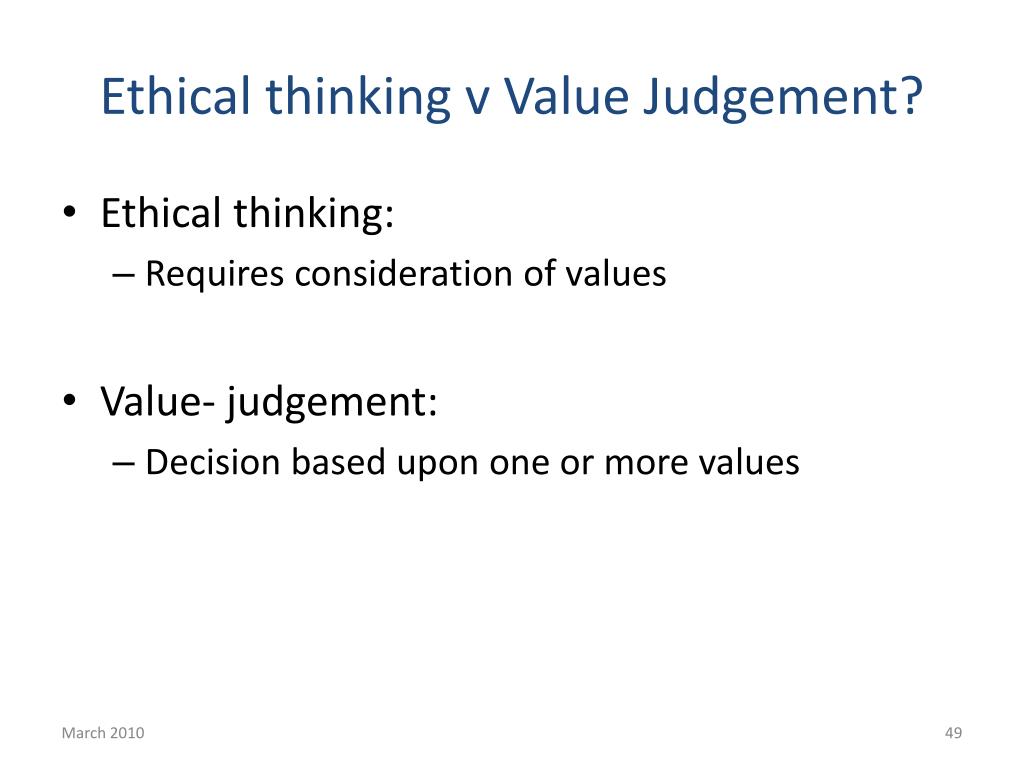 Ethical thinking v Value Judgement?

• Ethical thinking:
– Requires consideration of values

• Value- judgement:
– Decision based upon one or more values

March 2010

49